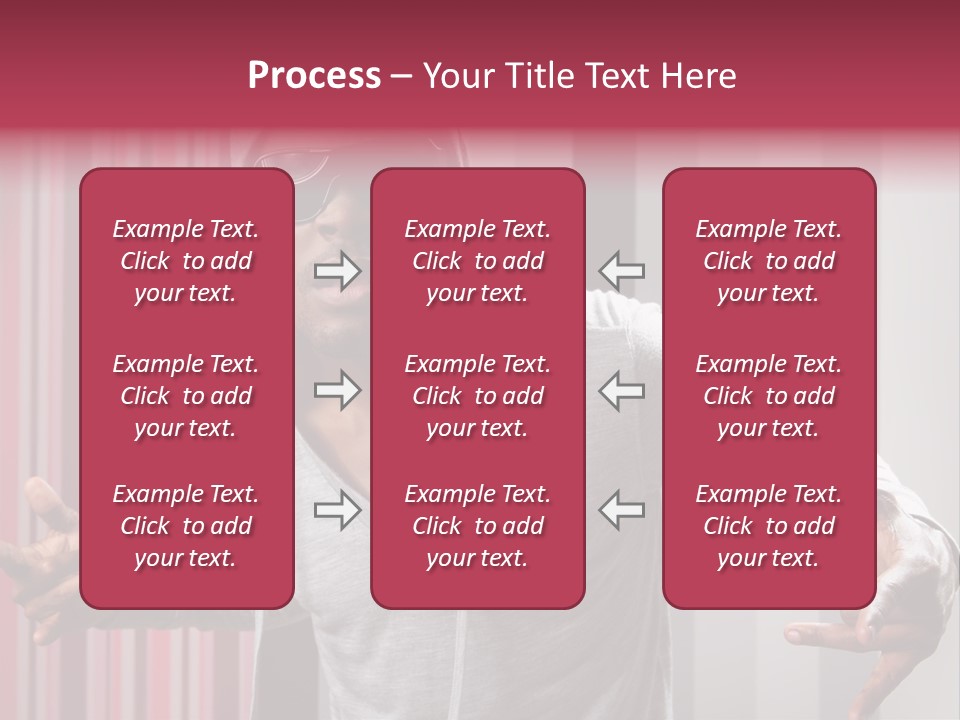 Process – Your Title Text Here

Example Text. Click to add your text.

Example Text. Click to add your text.

Example Text. Click to add your text.

Example Text. Click to add your text.

Example Text. Click to add your text.

Example Text. Click to add your text.

Example Text. Click to add your text.

Example Text. Click to add your text.

Example Text. Click to add your text.